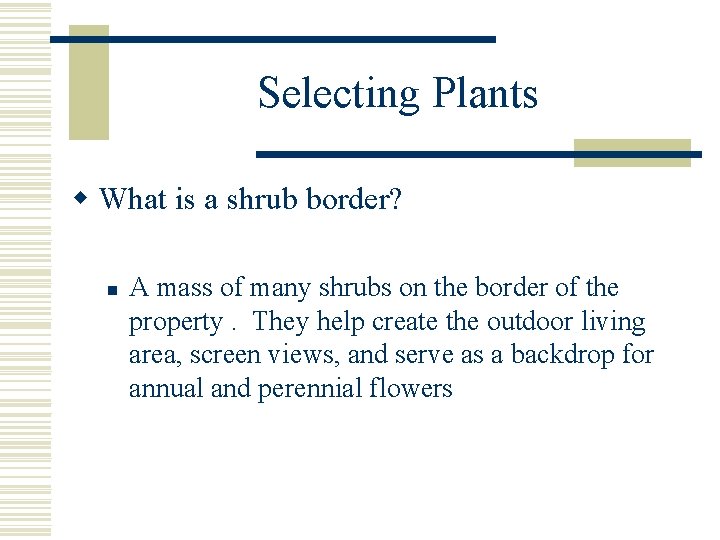 Selecting Plants

What is a shrub border?

A mass of many shrubs on the border of the property . They help create the outdoor living area, screen views, and serve as a backdrop for annual and perennial flowers